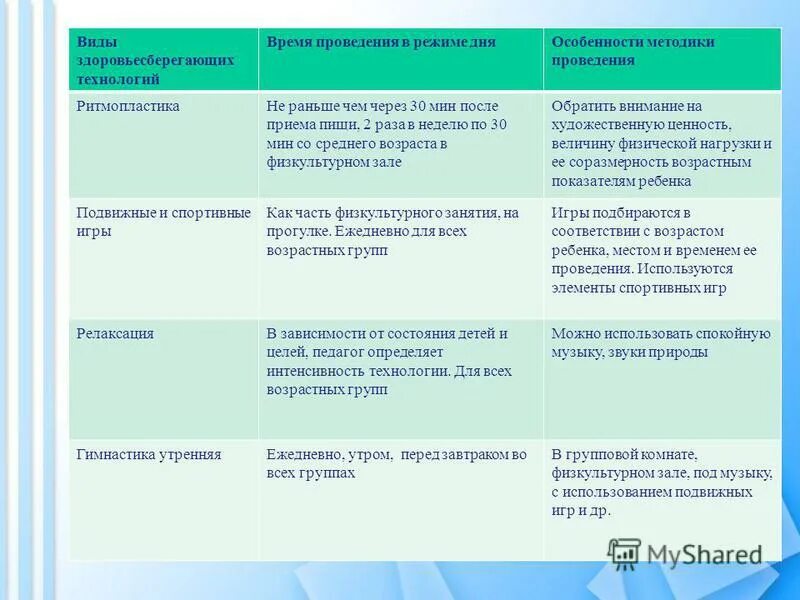 | Виды здоровьесберегающих технологий | Время проведения в режиме дня | Особенности методики проведения |
|---|---|---|
| Ритмопластика | Не раньше чем через 30 мин после приема пищи, 2 раза в неделю по 30 мин со среднего возраста в физкультурном зале | Обратить внимание на художественную ценность, величину физической нагрузки и ее соразмерность возрастным показателям ребенка |
| Подвижные и спортивные игры | Как часть физкультурного занятия, на прогулке. Ежедневно для всех возрастных групп | Игры подбираются в соответствии с возрастом ребенка, местом и временем ее проведения. Используются элементы спортивных игр |
| Релаксация | В зависимости от состояния детей и целей, педагог определяет интенсивность технологии. Для всех возрастных групп | Можно использовать спокойную музыку, звуки природы |
| Гимнастика утренняя | Ежедневно, утром, перед завтраком во всех группах | В групповой комнате, физкультурном зале, под музыку, с использованием подвижных игр и др. |

MyShared